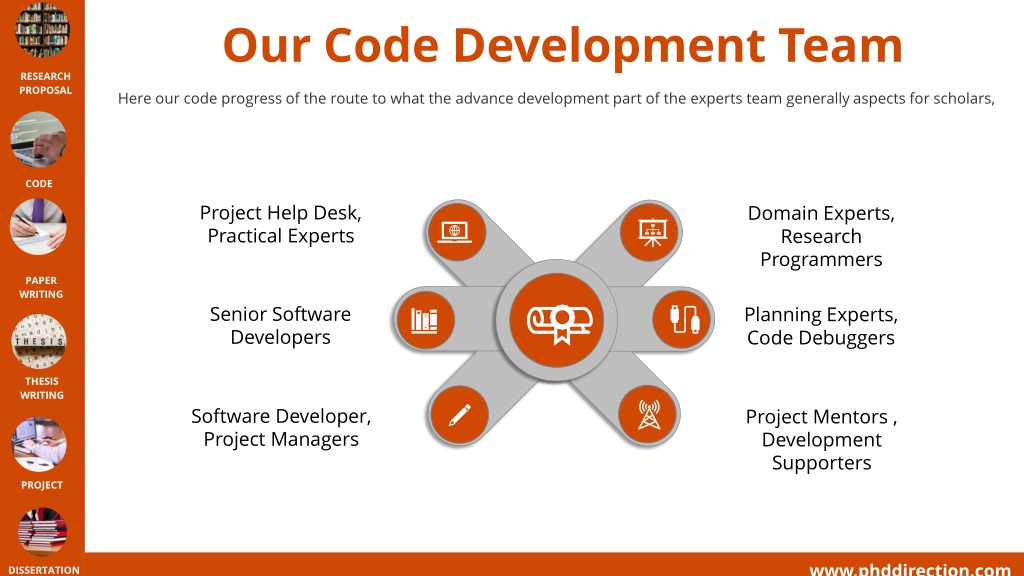 RESEARCH PROPOSAL

CODE

PAPER WRITING

THESIS

THESIS WRITING

PROJECT

DISSERTATION

Our Code Development Team

Here our code progress of the route to what the advance development part of the experts team generally aspects for scholars,

Project Help Desk, Practical Experts

Senior Software Developers

Software Developer, Project Managers

Domain Experts, Research Programmers

Planning Experts, Code Debuggers

Project Mentors , Development Supporters

www.phddirection.com